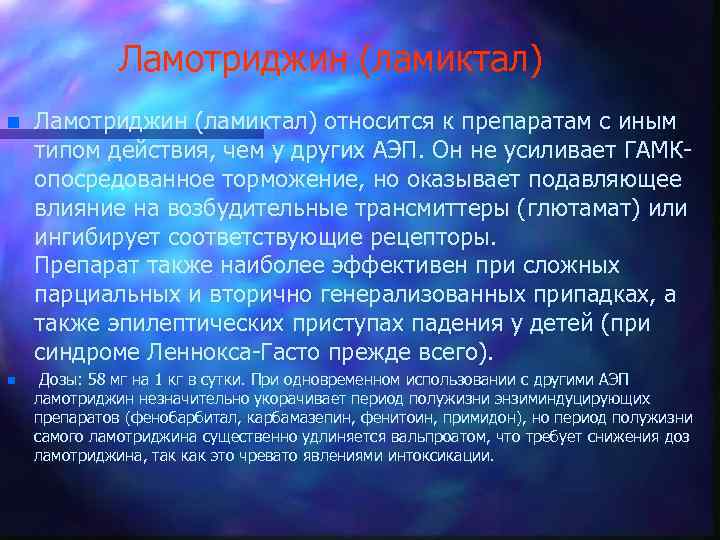 Ламотриджин (ламиктал)

Ламотриджин (ламиктал) относится к препаратам с иным типом действия, чем у других АЭП. Он не усиливает ГАМК-опосредованное торможение, но оказывает подавляющее влияние на возбудительные трансмиттеры (глютамат) или ингибирует соответствующие рецепторы.
Препарат также наиболее эффективен при сложных парциальных и вторично генерализованных припадках, а также эпилептических приступах падения у детей (при синдроме Леннокса-Гасто прежде всего).

Дозы: 58 мг на 1 кг в сутки. При одновременном использовании с другими АЭП ламотриджин незначительно укорачивает период полужизни энзиминдуцирующих препаратов (фенобарбитал, карбамазепин, фенитоин, примидон), но период полужизни самого ламотриджина существенно удлиняется вальпроатом, что требует снижения доз ламотриджина, так как это чревато явлениями интоксикации.